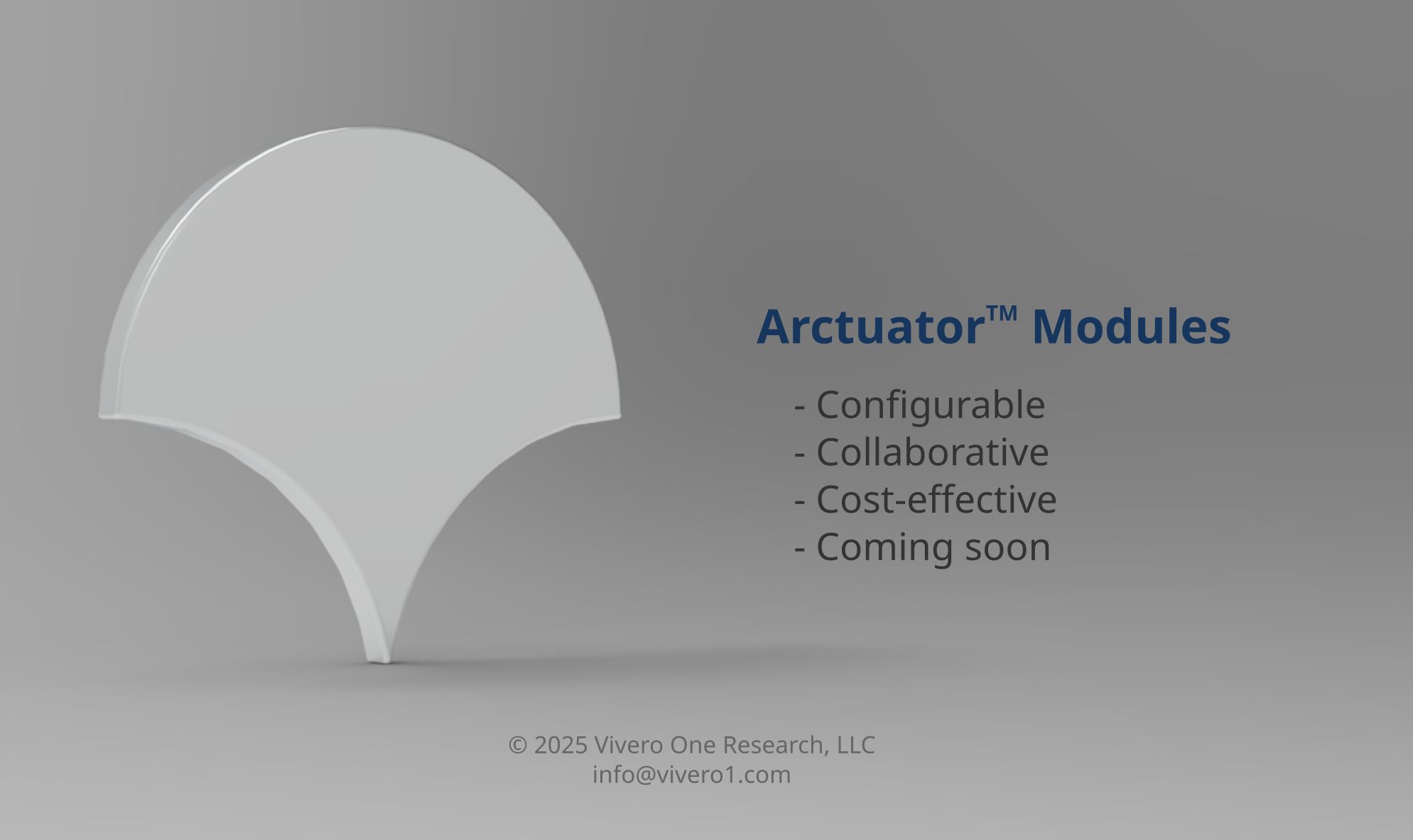 Arctuator™ Modules

- Configurable
- Collaborative
- Cost-effective
- Coming soon

© 2025 Vivero One Research, LLC
info@vivero1.com